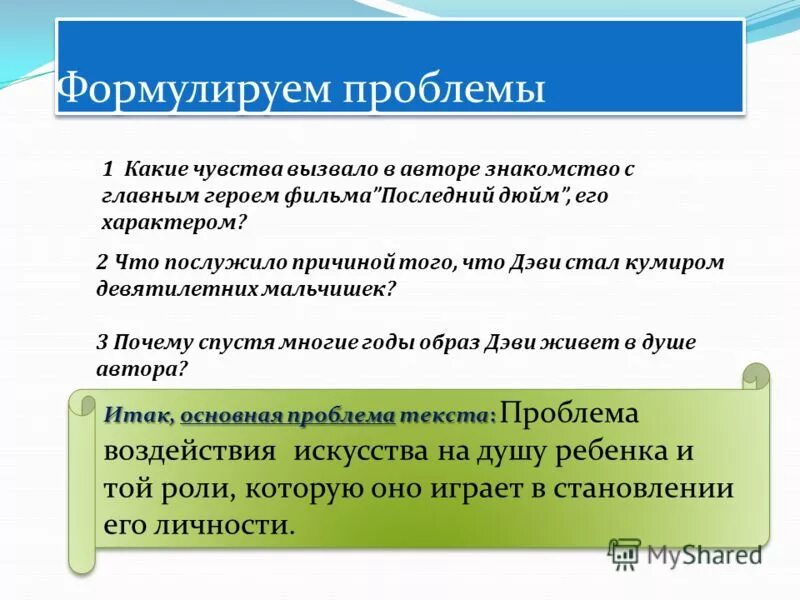 Формулируем проблемы

1 Какие чувства вызвало в авторе знакомство с главным героем фильма"Последний дюйм", его характером?

2 Что послужило причиной того, что Дэви стал кумиром девятилетних мальчишек?

3 Почему спустя многие годы образ Дэви живет в душе автора?

Итак, основная проблема текста: Проблема воздействия искусства на душу ребенка и той роли, которую оно играет в становлении его личности.

MyShared